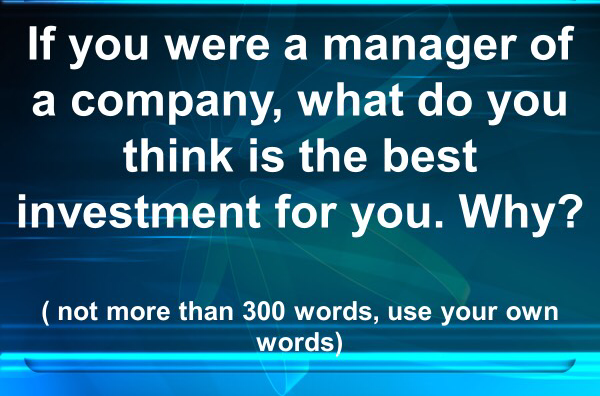 If you were a manager of a company, what do you think is the best investment for you. Why?

( not more than 300 words, use your own words)